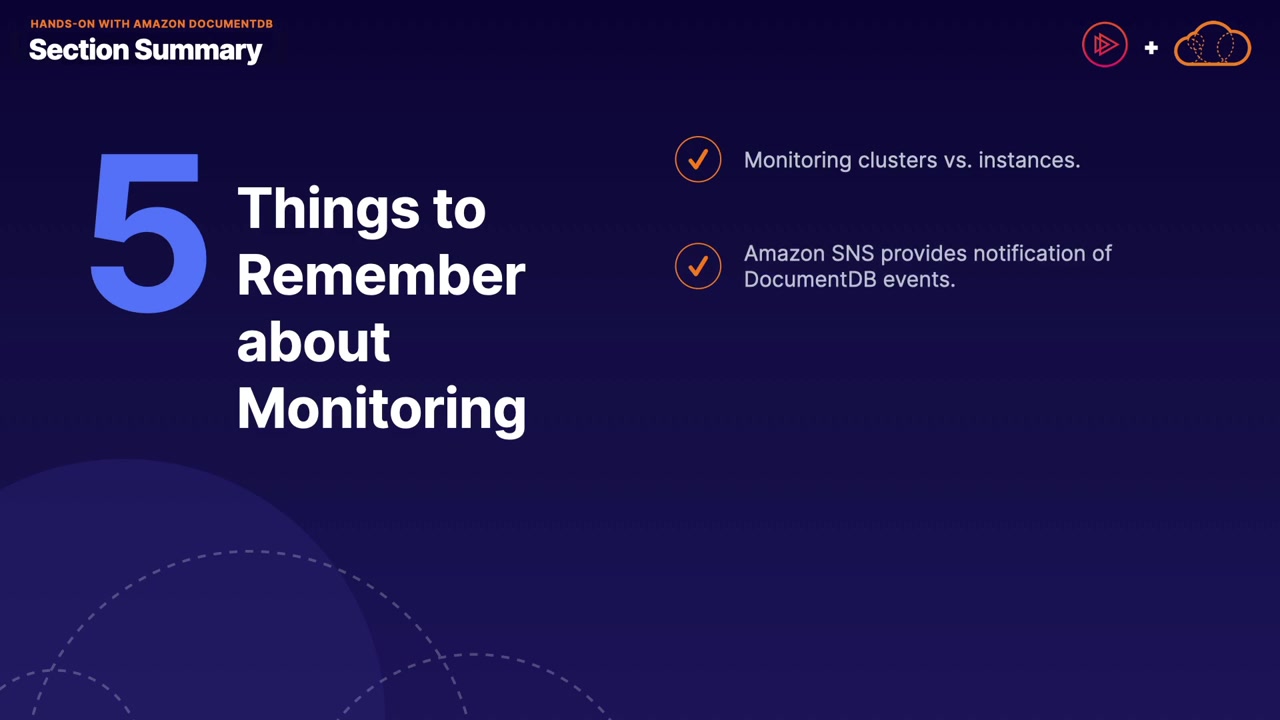 HANDS-ON WITH AMAZON DOCUMENTDB
Section Summary

+

5 Things to Remember about Monitoring

Monitoring clusters vs. instances.

Amazon SNS provides notification of DocumentDB events.